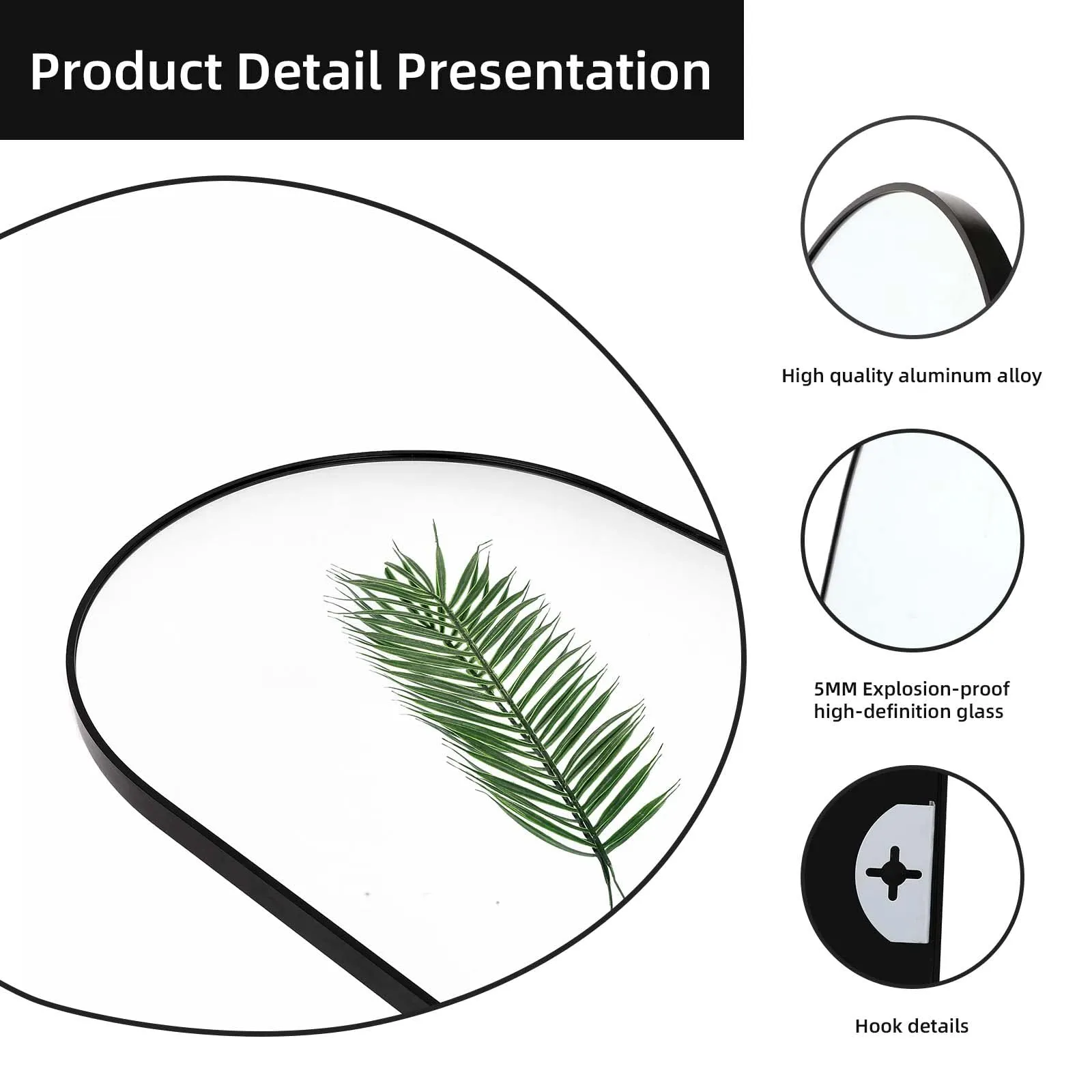 Product Detail Presentation

High quality aluminum alloy

5MM Explosion-proof high-definition glass

Hook details